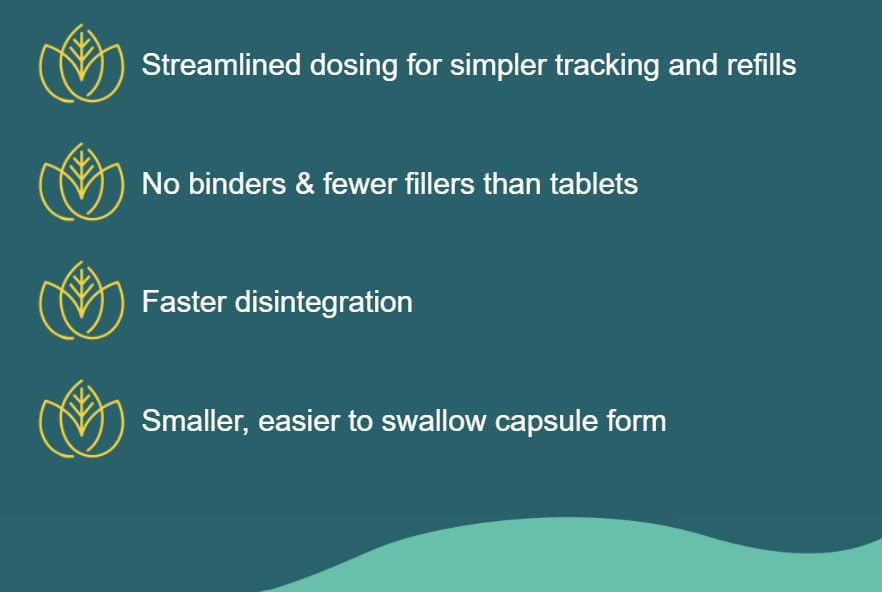 Streamlined dosing for simpler tracking and refills

No binders & fewer fillers than tablets

Faster disintegration

Smaller, easier to swallow capsule form